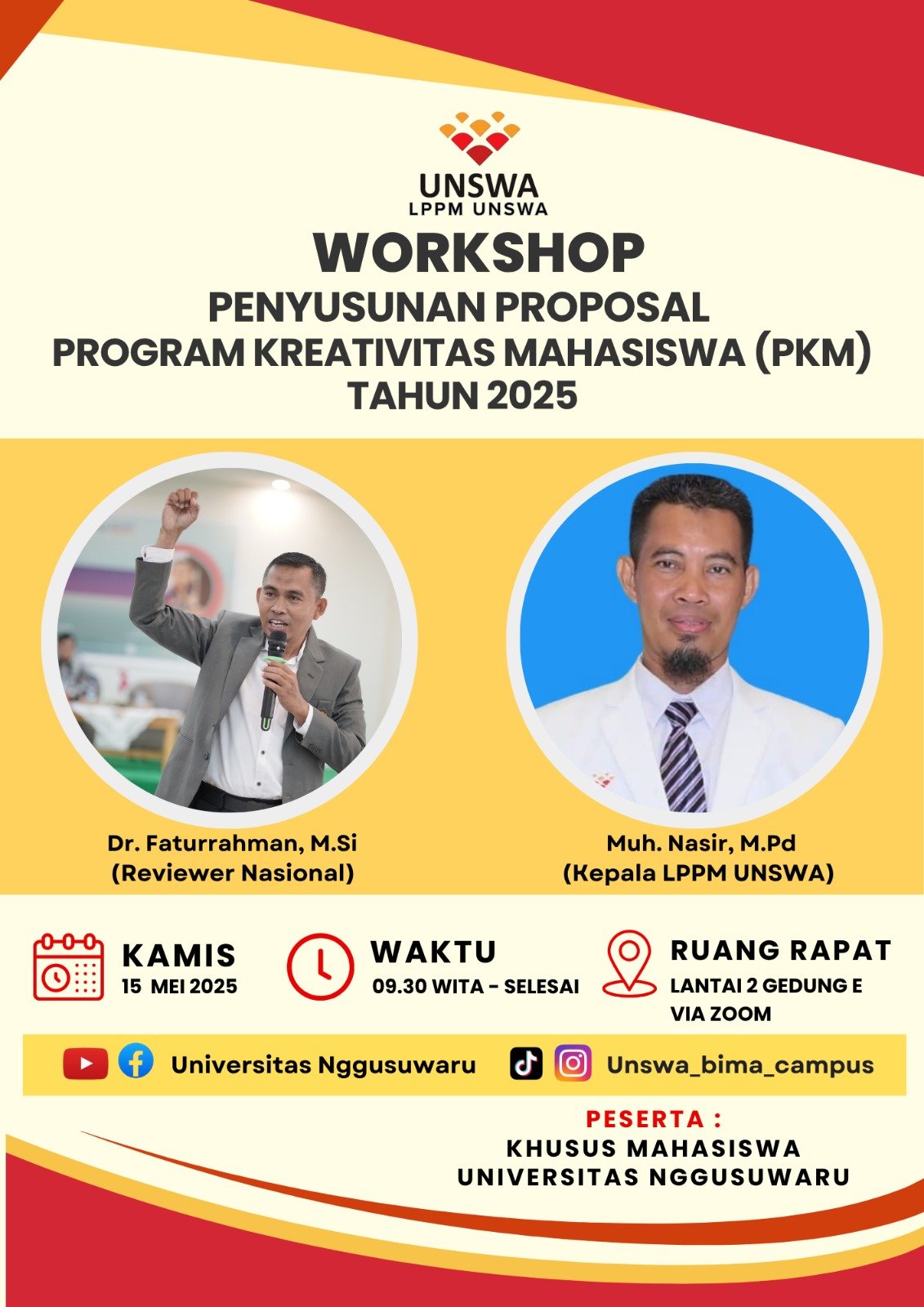 UNSWA
LPPM UNSWA

WORKSHOP
PENYUSUNAN PROPOSAL
PROGRAM KREATIVITAS MAHASISWA (PKM)
TAHUN 2025

Dr. Faturrahman, M.Si
(Reviewer Nasional)

Muh. Nasir, M.Pd
(Kepala LPPM UNSWA)

KAMIS
15 MEI 2025

WAKTU
09.30 WITA - SELESAI

RUANG RAPAT
LANTAI 2 GEDUNG E
VIA ZOOM

Universitas Nggusuwaru

Unswa_bima_campus

PESERTA :
KHUSUS MAHASISWA
UNIVERSITAS NGGUSUWARU